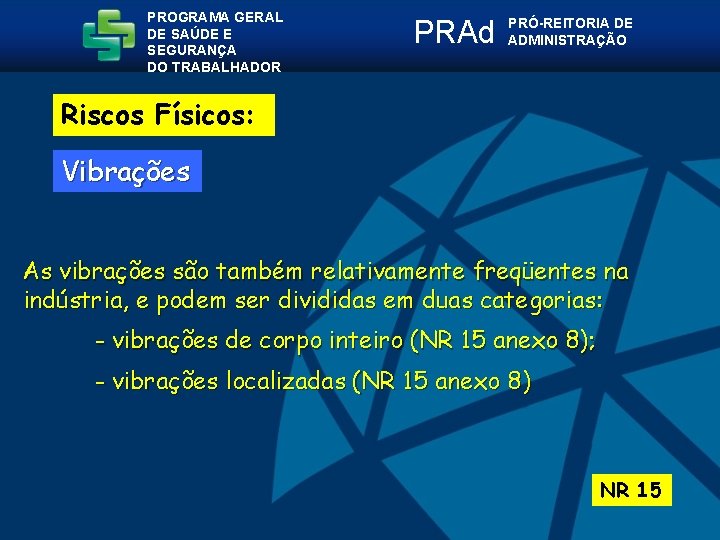 PROGRAMA GERAL DE SAÚDE E SEGURANÇA DO TRABALHADOR

PRAd PRÓ-REITORIA DE ADMINISTRAÇÃO

Riscos Físicos:

Vibrações

As vibrações são também relativamente freqüentes na indústria, e podem ser divididas em duas categorias:

- vibrações de corpo inteiro (NR 15 anexo 8);

- vibrações localizadas (NR 15 anexo 8)

NR 15